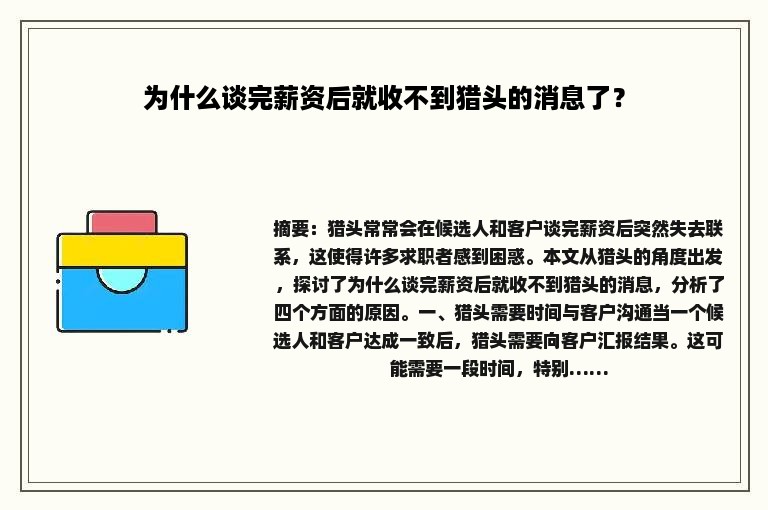 为什么谈完薪资后就收不到猎头的消息了？

摘要：猎头常常会在候选人和客户谈完薪资后突然失去联系，这使得许多求职者感到困惑。本文从猎头的角度出发，探讨了为什么谈完薪资后就收不到猎头的消息，分析了四个方面的原因。一、猎头需要时间与客户沟通当一个候选人和客户达成一致后，猎头需要向客户汇报结果。这可能需要一段时间，特别……